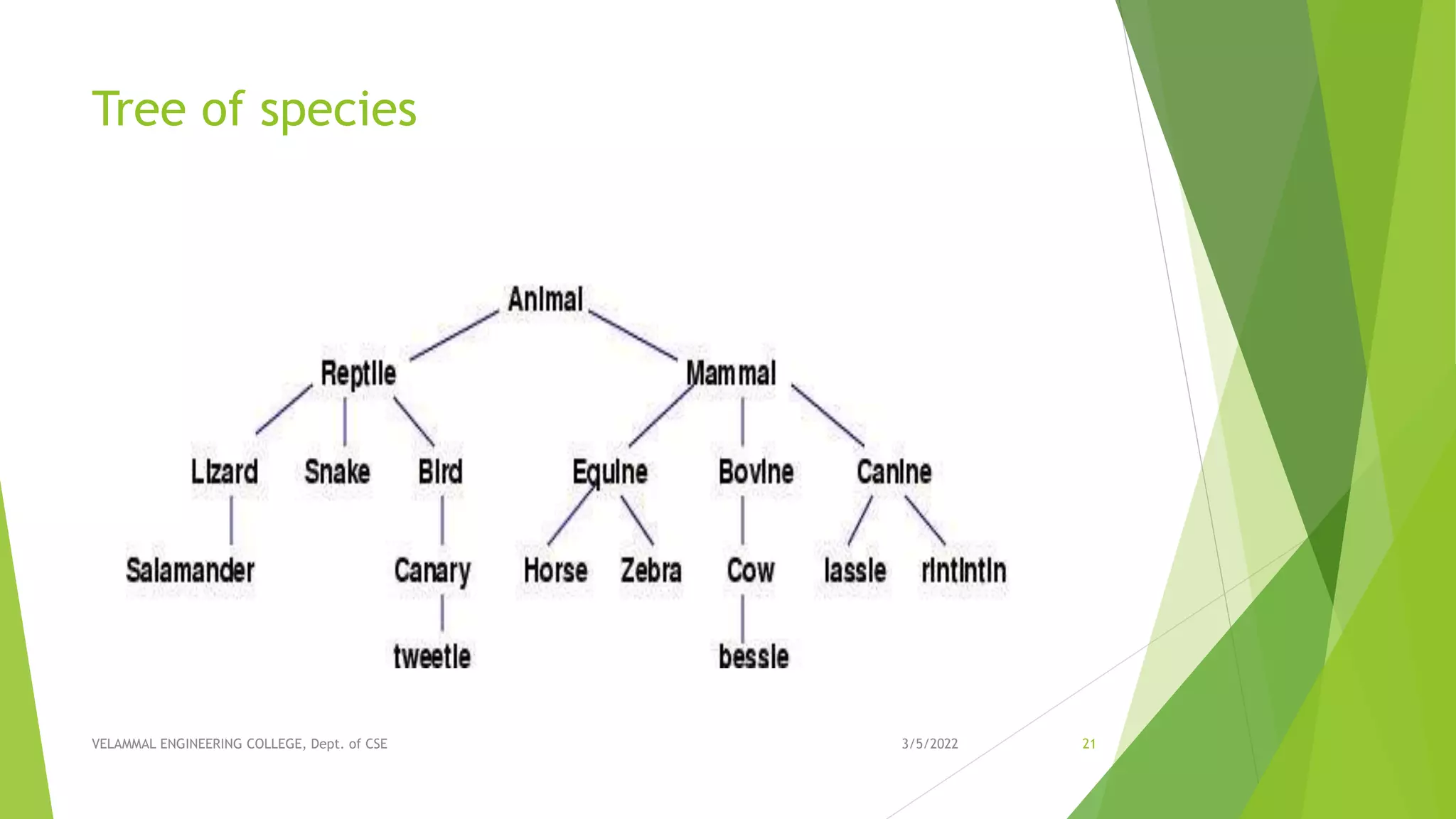 Tree of species

Animal

Reptile

Mammal

Lizard

Snake

Bird

Equine

Bovine

Canine

Salamander

Canary

Horse

Zebra

Cow

lassie

rintintin

tweetie

bessie

VELAMMAL ENGINEERING COLLEGE, Dept. of CSE

3/5/2022

21